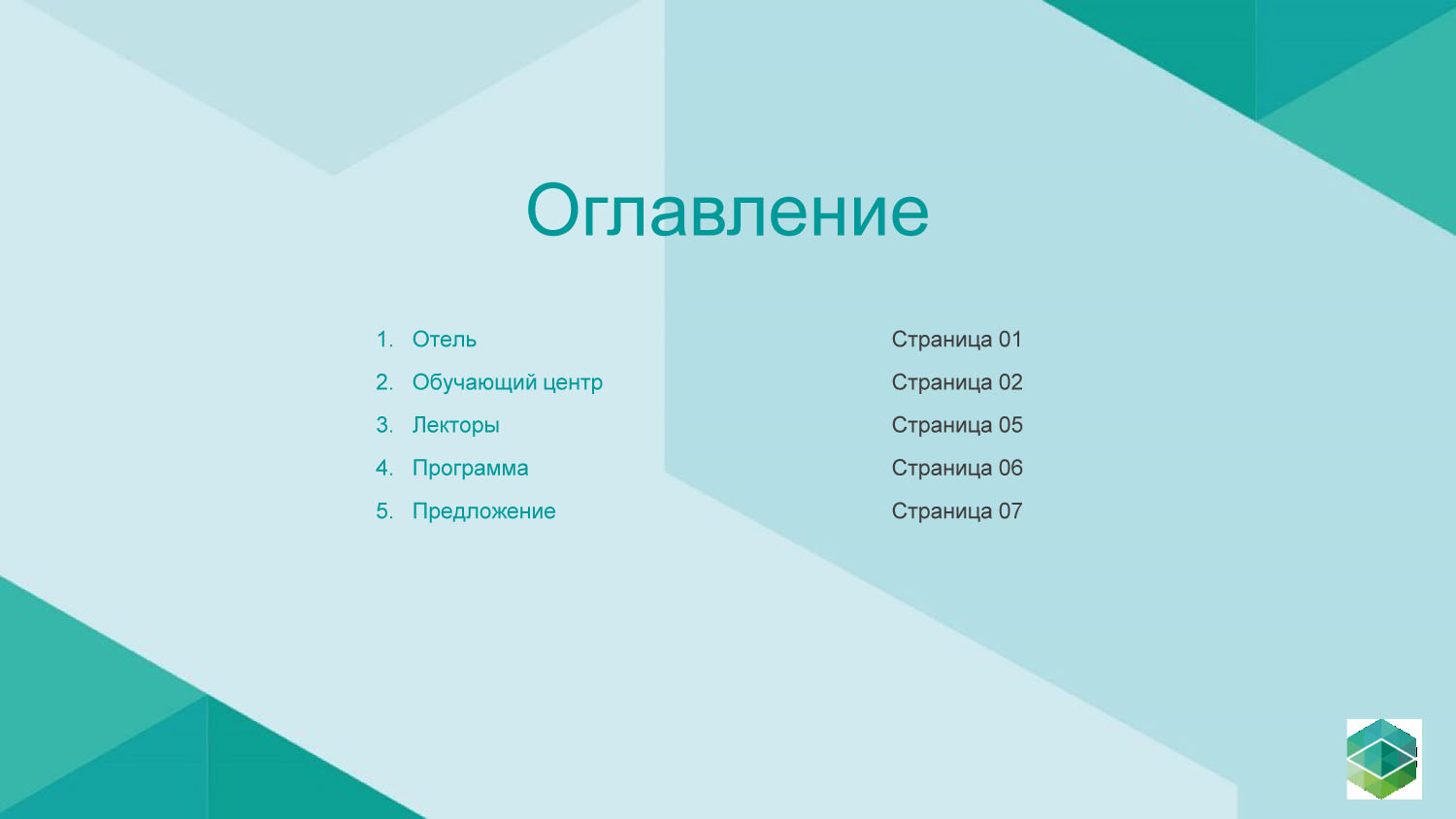 Оглавление

1. Отель Страница 01
2. Обучающий центр Страница 02
3. Лекторы Страница 05
4. Программа Страница 06
5. Предложение Страница 07